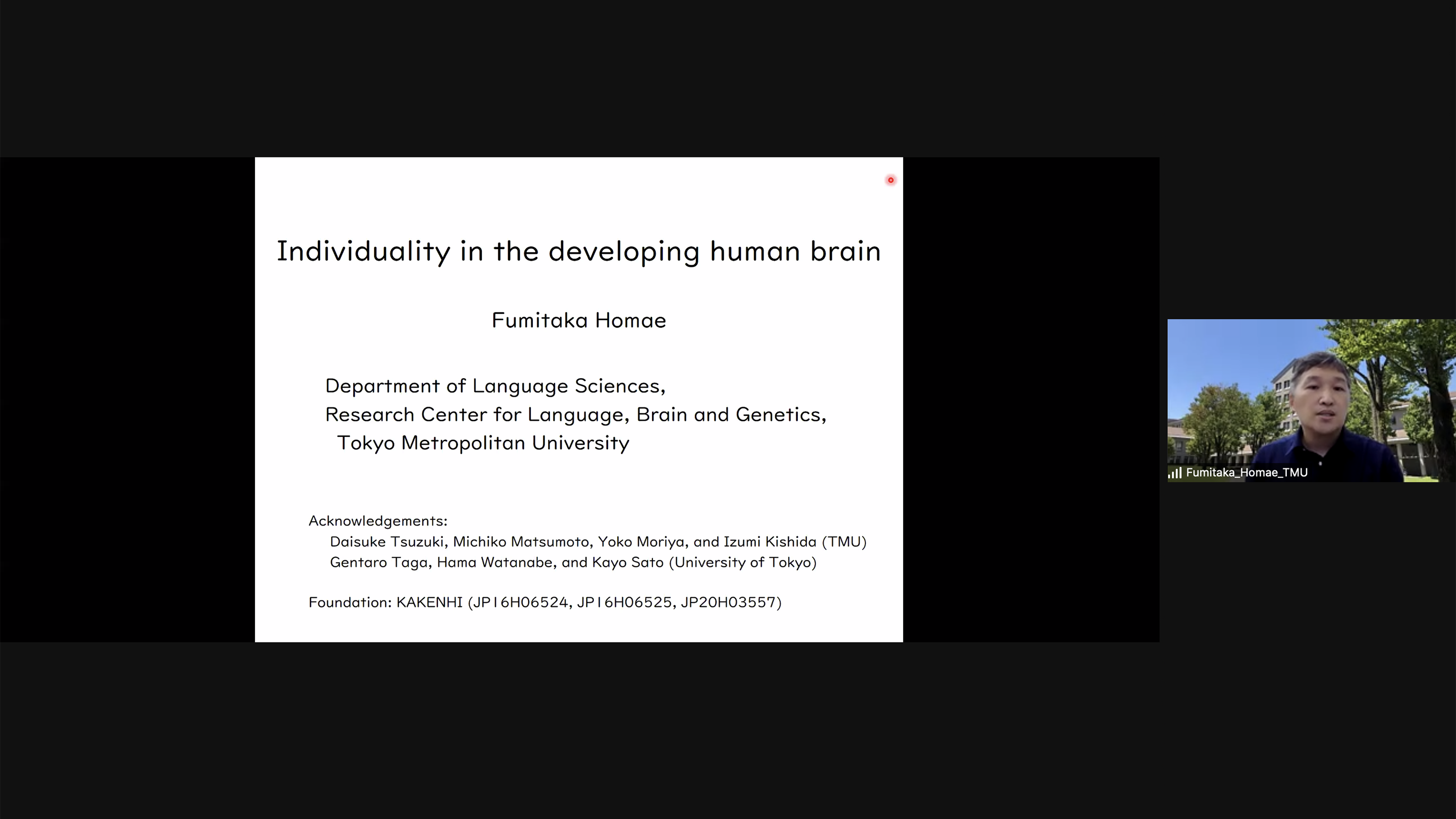 Individuality in the developing human brain

Fumitaka Homae

Department of Language Sciences,
Research Center for Language, Brain and Genetics,
Tokyo Metropolitan University

Acknowledgements:
Daisuke Tsuzuki, Michiko Matsumoto, Yoko Moriya, and Izumi Kishida (TMU)
Gentaro Taga, Hama Watanabe, and Kayo Sato (University of Tokyo)

Foundation: KAKENHI (JP16H06524, JP16H06525, JP20H03557)

Fumitaka_Homae_TMU